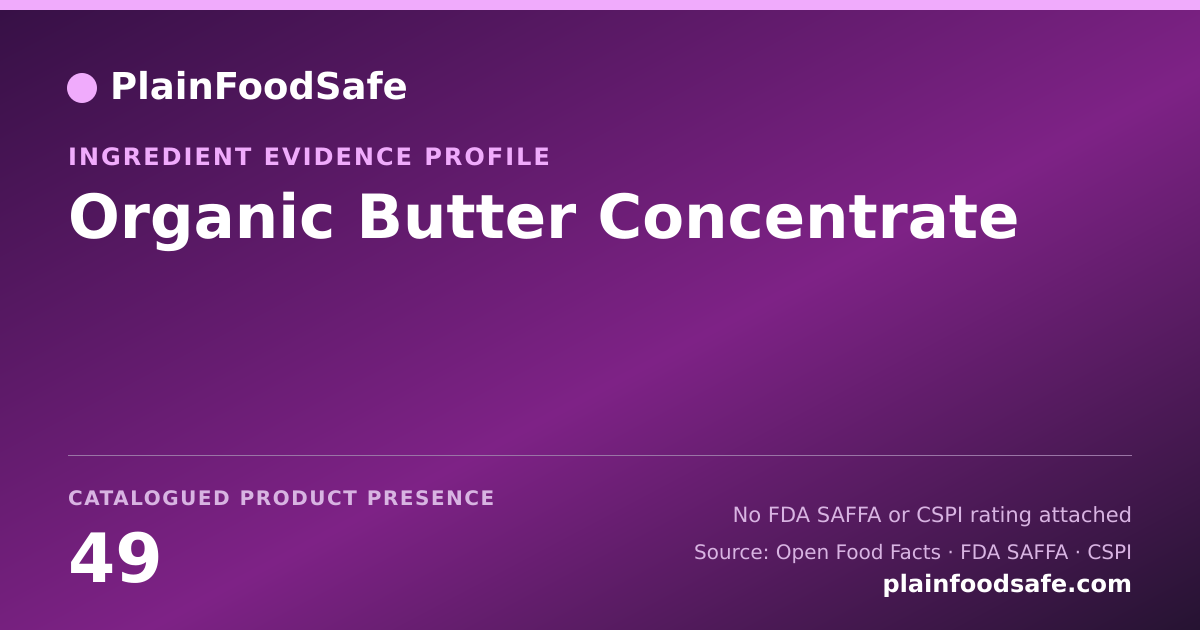 PlainFoodSafe

INGREDIENT EVIDENCE PROFILE

Organic Butter Concentrate

CATALOGUED PRODUCT PRESENCE

49

No FDA SAFFA or CSPI rating attached

Source: Open Food Facts · FDA SAFFA · CSPI

plainfoodsafe.com